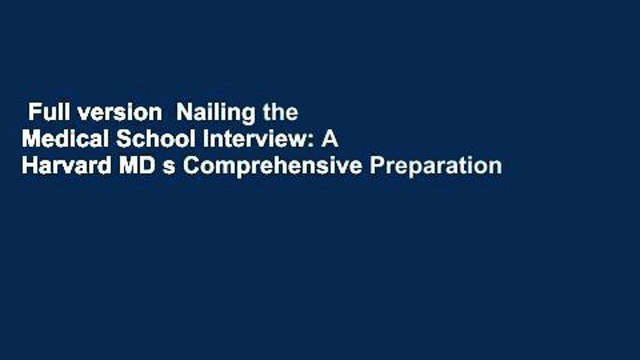 Full version  Nailing the Medical School Interview: A Harvard MD s Comprehensive Preparation